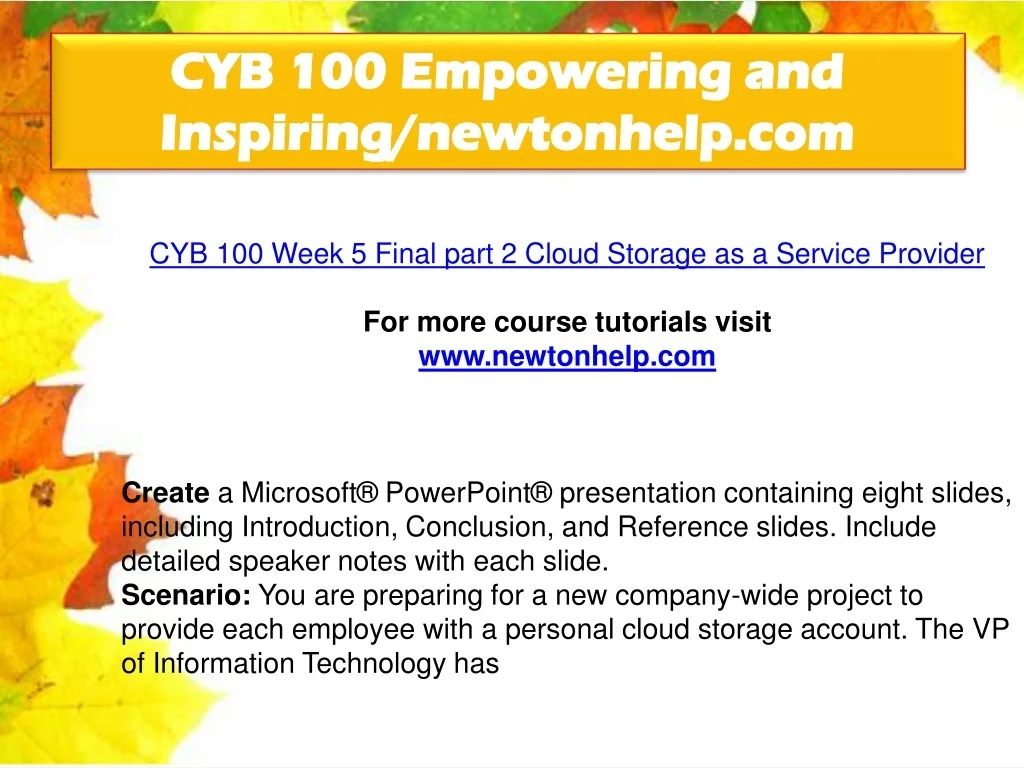 CYB 100 Empowering and Inspiring/newtonhelp.com

CYB 100 Week 5 Final part 2 Cloud Storage as a Service Provider

For more course tutorials visit
www.newtonhelp.com

Create a Microsoft® PowerPoint® presentation containing eight slides, including Introduction, Conclusion, and Reference slides. Include detailed speaker notes with each slide.
Scenario: You are preparing for a new company-wide project to provide each employee with a personal cloud storage account. The VP of Information Technology has